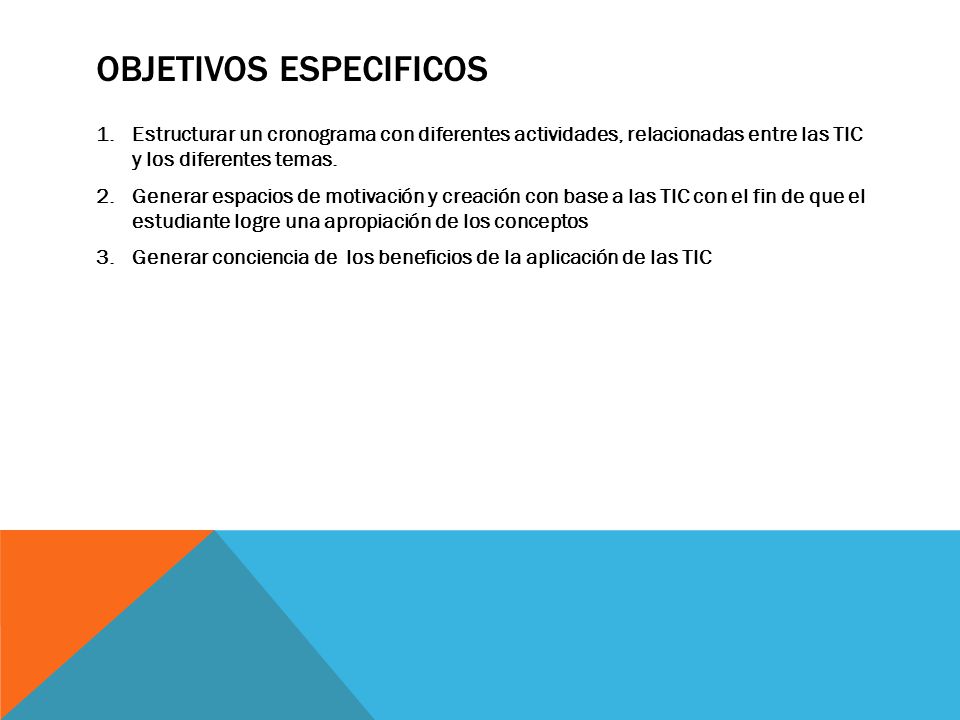 OBJETIVOS ESPECIFICOS

1. Estructurar un cronograma con diferentes actividades, relacionadas entre las TIC y los diferentes temas.

2. Generar espacios de motivación y creación con base a las TIC con el fin de que el estudiante logre una apropiación de los conceptos

3. Generar conciencia de los beneficios de la aplicación de las TIC